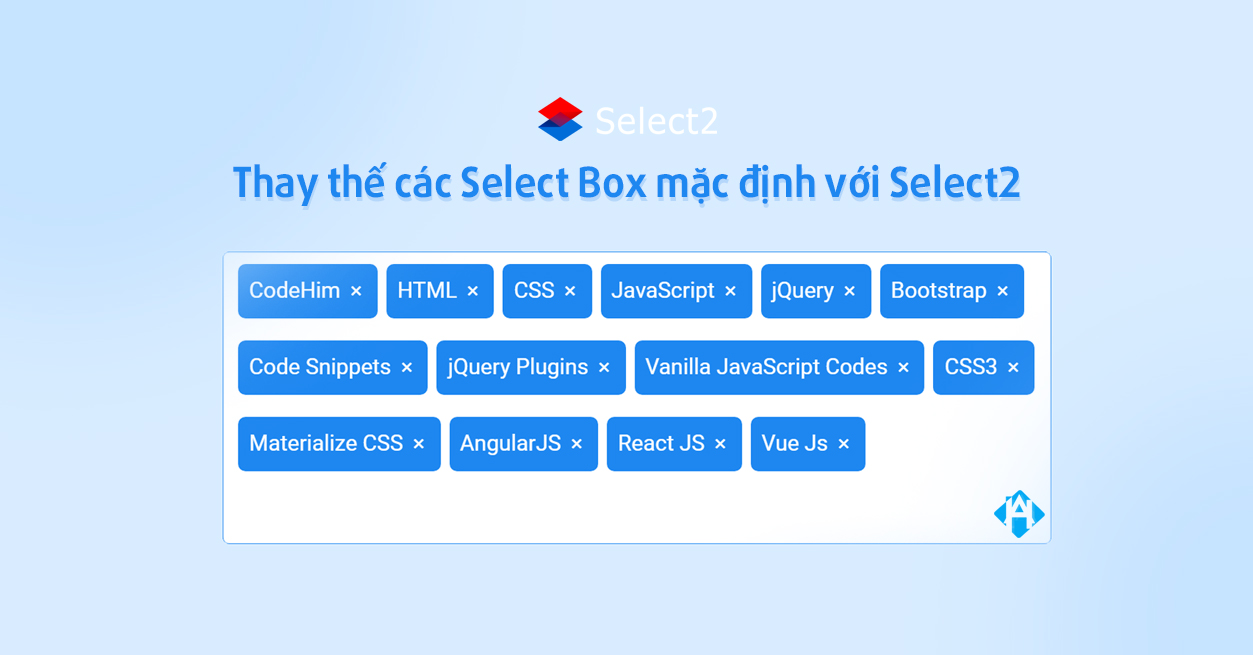 Select2

Thay thế các Select Box mặc định với Select2

CodeHim × HTML × CSS × JavaScript × jQuery × Bootstrap ×

Code Snippets × jQuery Plugins × Vanilla JavaScript Codes × CSS3 ×

Materialize CSS × AngularJS × React JS × Vue Js ×

A